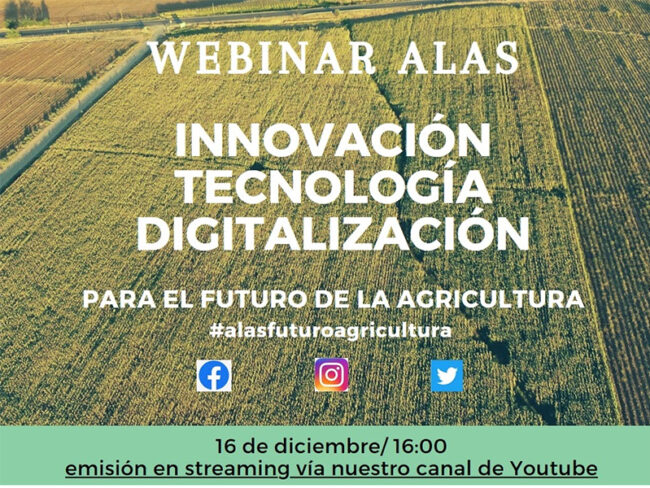 WEBINAR ALAS

INNOVACIÓN
TECNOLOGÍA
DIGITALIZACIÓN

PARA EL FUTURO DE LA AGRICULTURA
#alasfuturoagricultura

16 de diciembre/ 16:00
emisión en streaming vía nuestro canal de Youtube